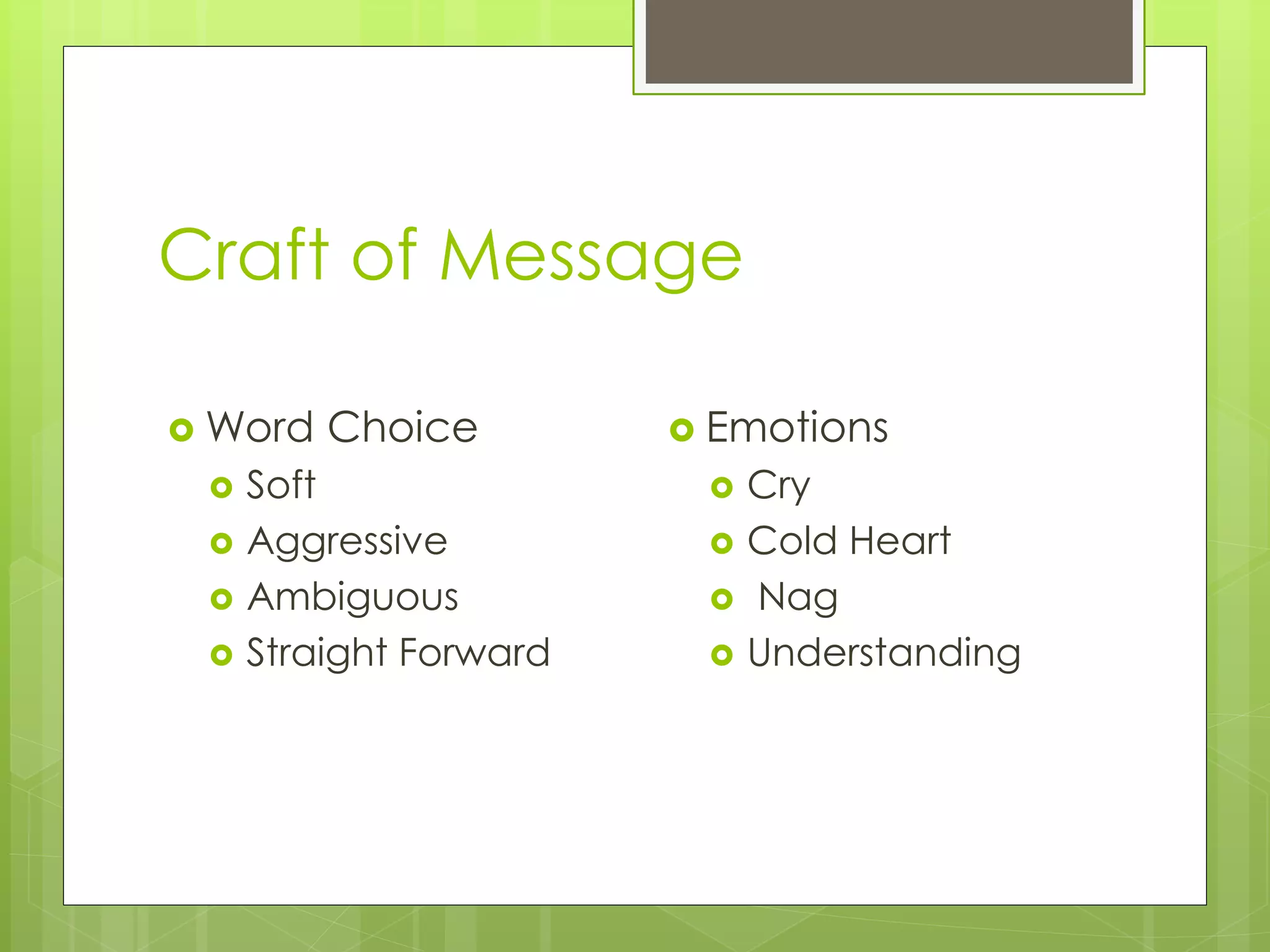 Craft of Message

- Word Choice
  - Soft
  - Aggressive
  - Ambiguous
  - Straight Forward

- Emotions
  - Cry
  - Cold Heart
  - Nag
  - Understanding